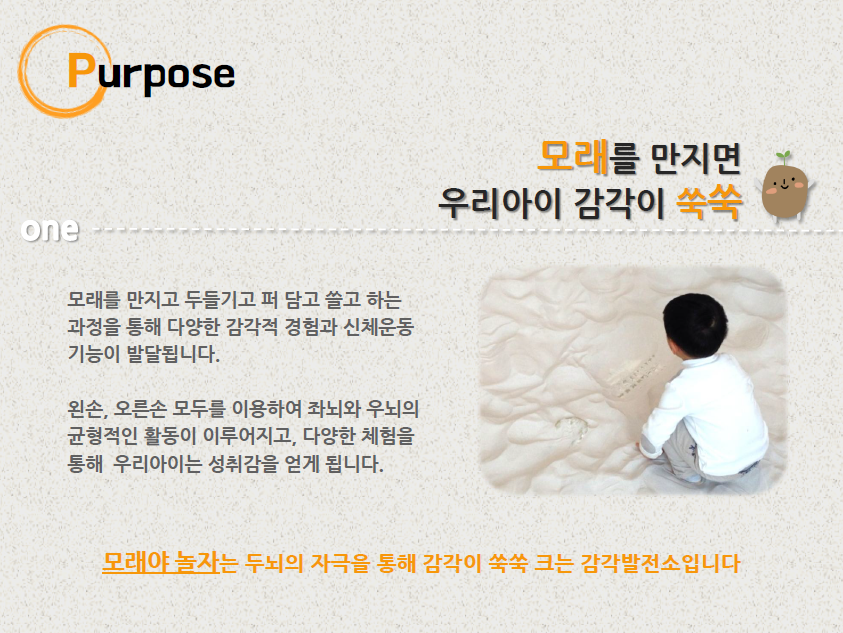 Purpose

모래를 만지면
우리아이 감각이 쑥쑥

one

모래를 만지고 두들기고 퍼 담고 쓸고 하는 과정을 통해 다양한 감각적 경험과 신체운동 기능이 발달됩니다.

왼손, 오른손 모두를 이용하여 좌뇌와 우뇌의 균형적인 활동이 이루어지고, 다양한 체험을 통해 우리아이는 성취감을 얻게 됩니다.

모래야 놀자는 두뇌의 자극을 통해 감각이 쑥쑥 크는 감각발전소입니다